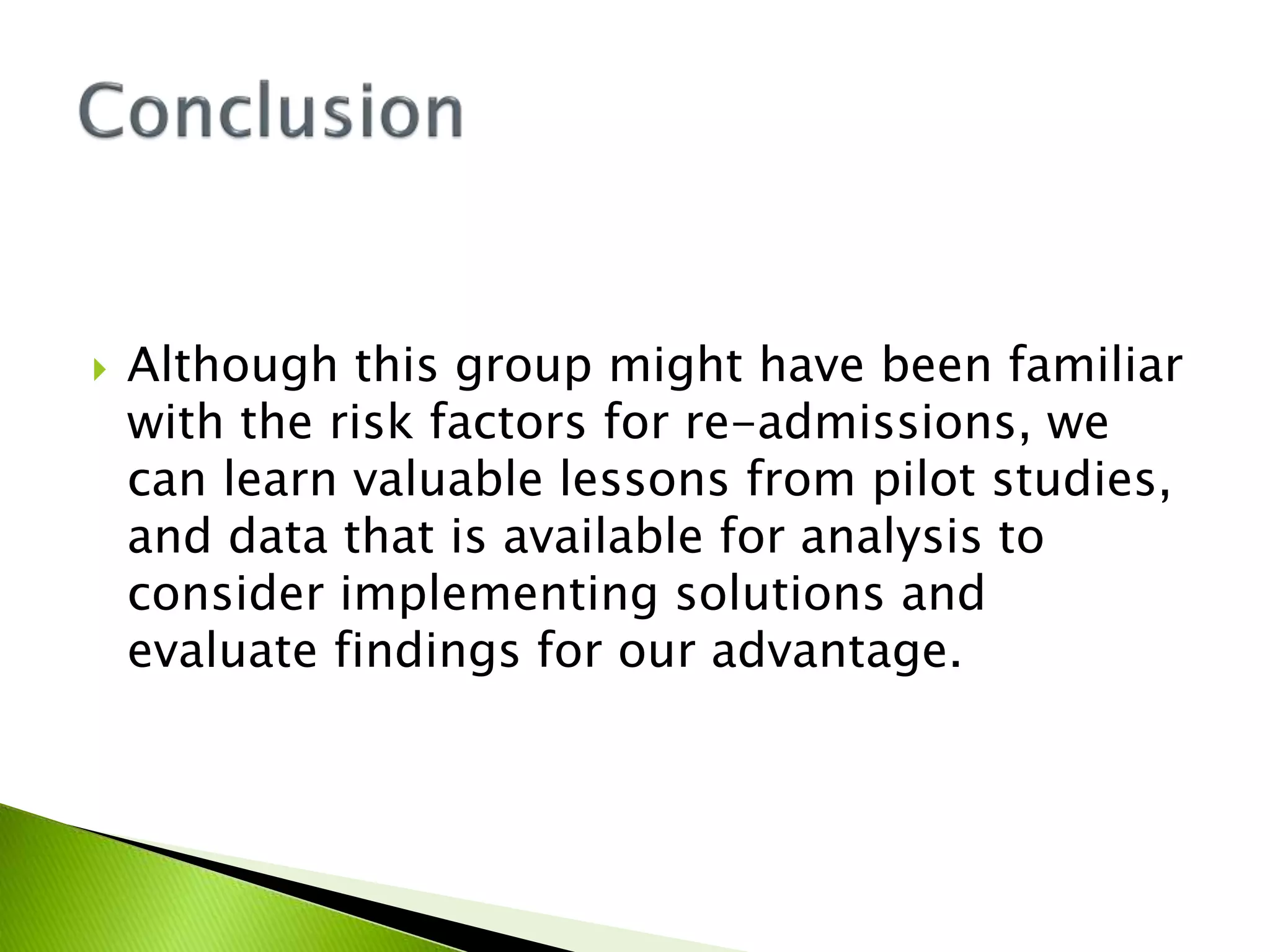 Conclusion

Although this group might have been familiar with the risk factors for re-admissions, we can learn valuable lessons from pilot studies, and data that is available for analysis to consider implementing solutions and evaluate findings for our advantage.